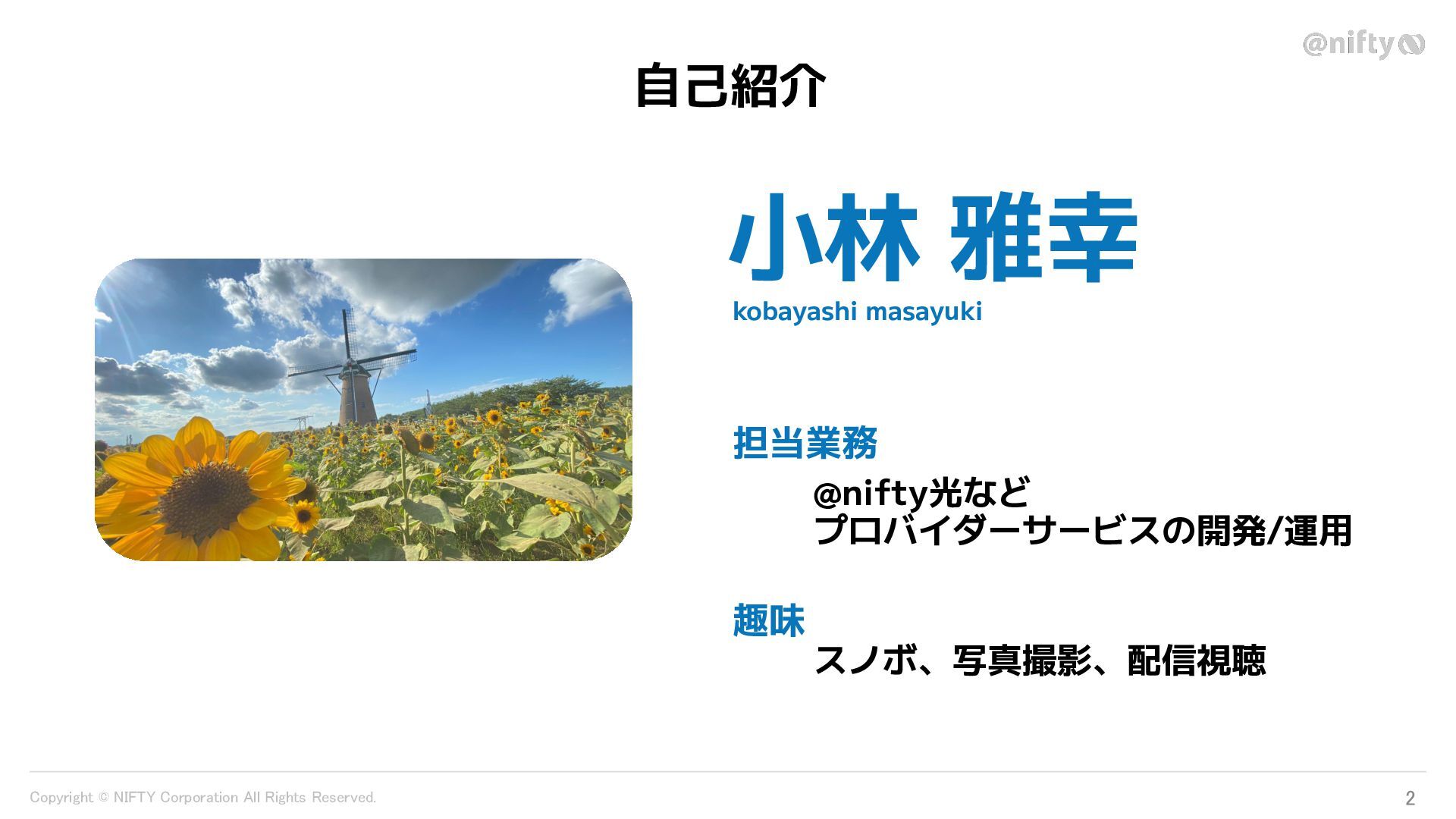 @nifty

自己紹介

小林 雅幸

kobayashi masayuki

担当業務

@nifty光など
プロバイダーサービスの開発/運用

趣味

スノボ、写真撮影、配信視聴

Copyright © NIFTY Corporation All Rights Reserved.

2